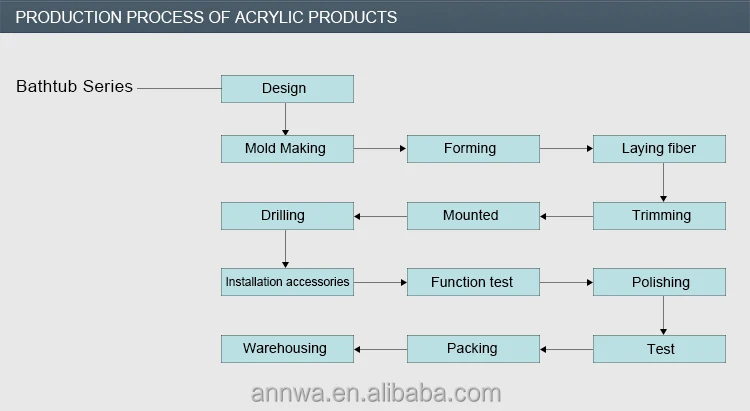 PRODUCTION PROCESS OF ACRYLIC PRODUCTS

Bathtub Series

Design

Mold Making

Forming

Laying fiber

Trimming

Mounted

Drilling

Installation accessories

Function test

Polishing

Test

Packing

Warehousing

annwa.en.alibaba.com